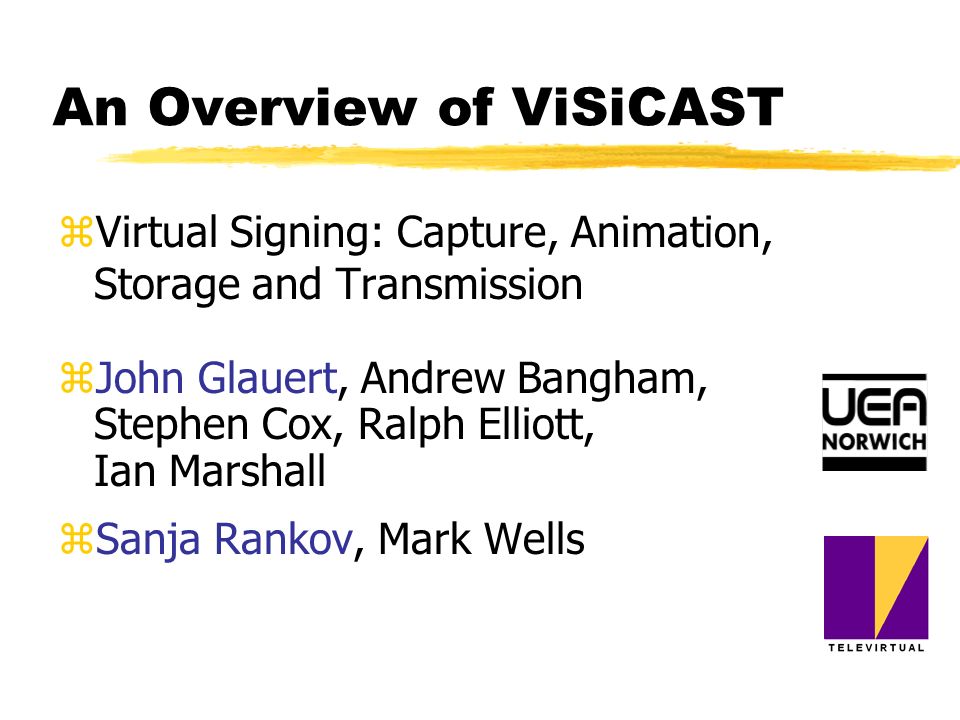 An Overview of ViSiCAST

⌘Virtual Signing: Capture, Animation, Storage and Transmission

⌘John Glauert, Andrew Bangham, Stephen Cox, Ralph Elliott, Ian Marshall

⌘Sanja Rankov, Mark Wells

UEA NORWICH

TELEVIRTUAL